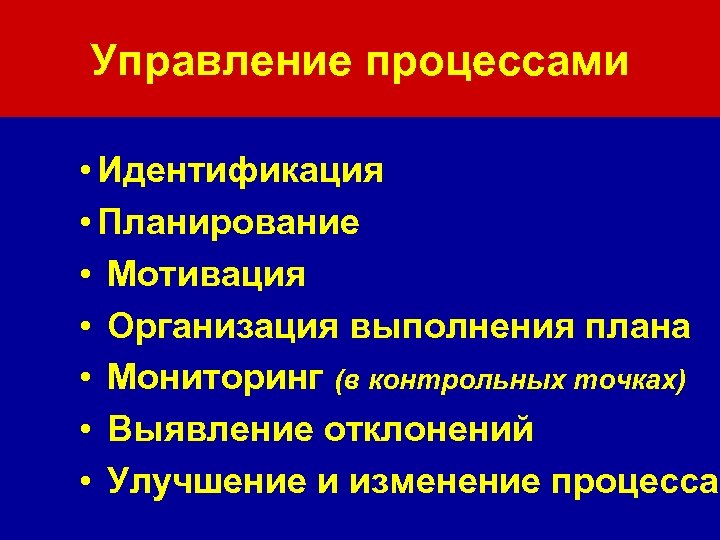 Управление процессами

• Идентификация
• Планирование
• Мотивация
• Организация выполнения плана
• Мониторинг (в контрольных точках)
• Выявление отклонений
• Улучшение и изменение процесса